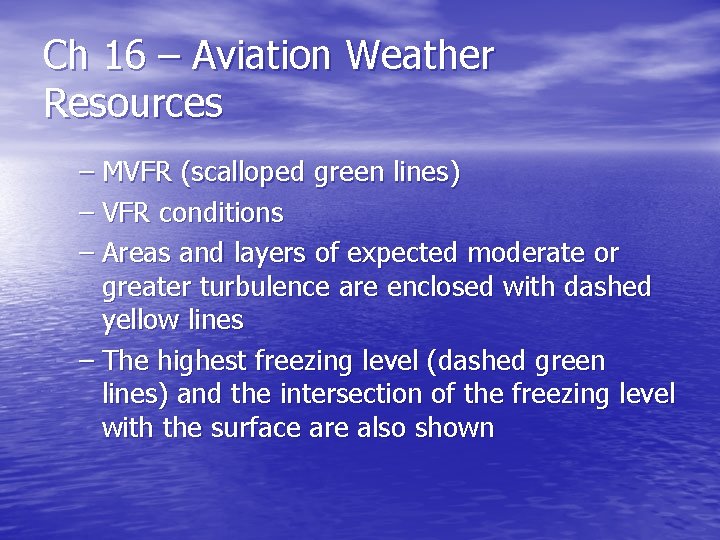 Ch 16 – Aviation Weather Resources

– MVFR (scalloped green lines)

– VFR conditions

– Areas and layers of expected moderate or greater turbulence are enclosed with dashed yellow lines

– The highest freezing level (dashed green lines) and the intersection of the freezing level with the surface are also shown